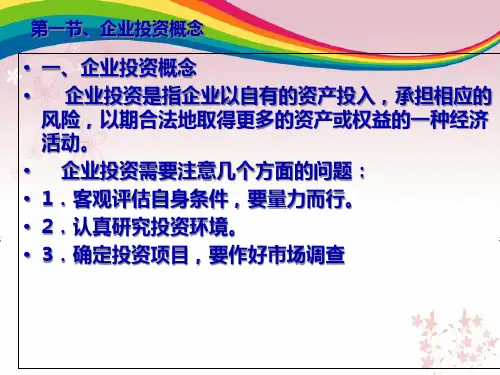 第一节、企业投资概念

• 一、企业投资概念

• 企业投资是指企业以自有的资产投入，承担相应的风险，以期合法地取得更多的资产或权益的一种经济活动。

• 企业投资需要注意几个方面的问题：

• 1．客观评估自身条件，要量力而行。

• 2．认真研究投资环境。

• 3．确定投资项目，要作好市场调查